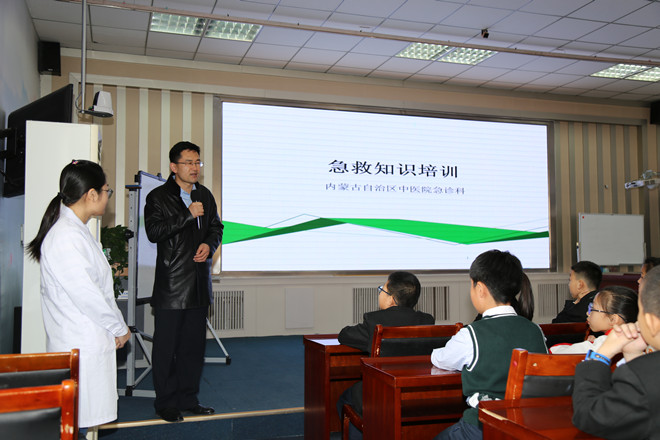 急救知识培训

内蒙古自治区中医院急诊科